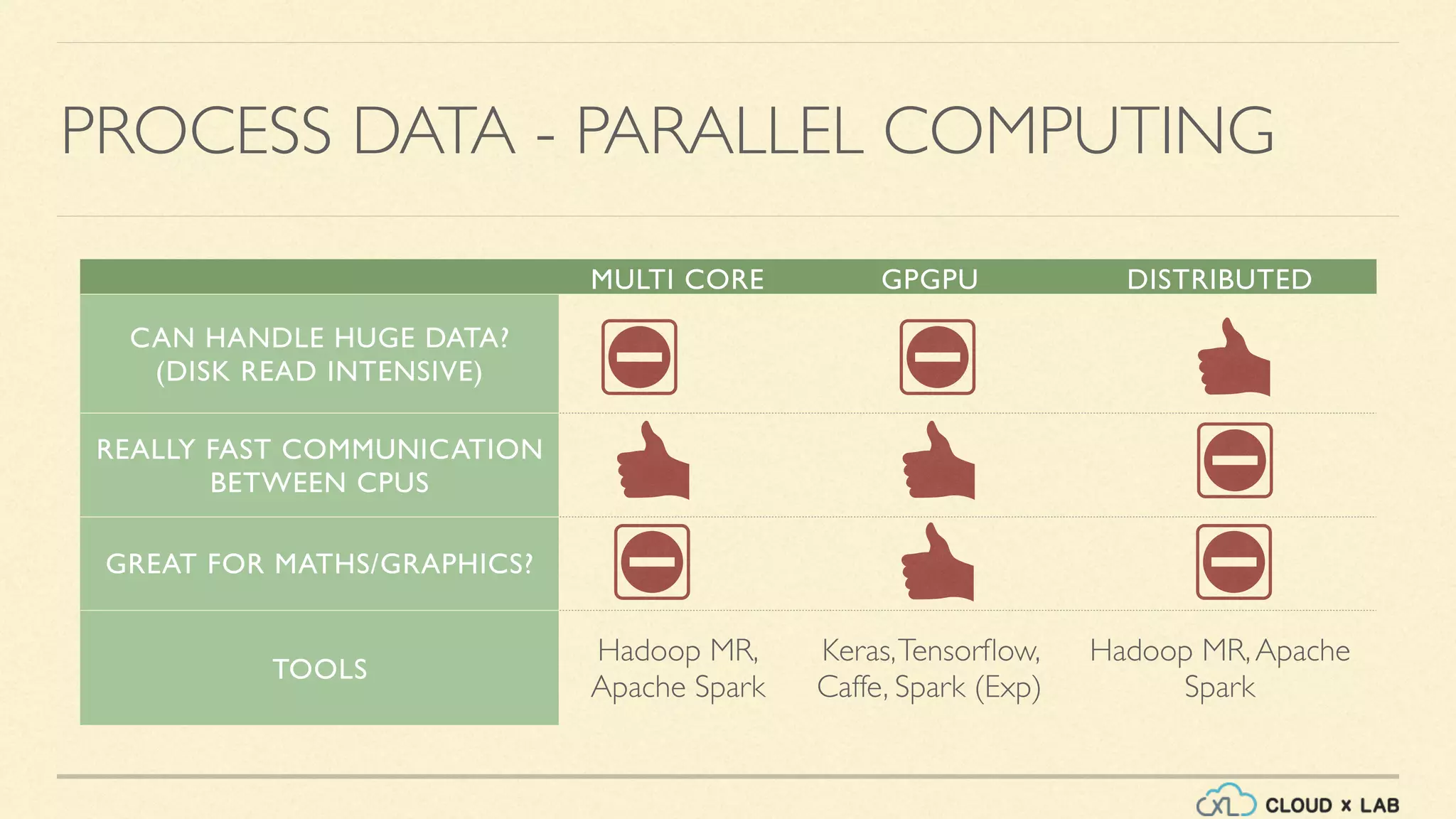 PROCESS DATA - PARALLEL COMPUTING

| | MULTI CORE | GPGPU | DISTRIBUTED |
|---|---|---|---|
| CAN HANDLE HUGE DATA? (DISK READ INTENSIVE) | | | |
| REALLY FAST COMMUNICATION BETWEEN CPUS | | | |
| GREAT FOR MATHS/GRAPHICS? | | | |
| TOOLS | Hadoop MR, Apache Spark | Keras, Tensorflow, Caffe, Spark (Exp) | Hadoop MR, Apache Spark |

CLOUD x LAB